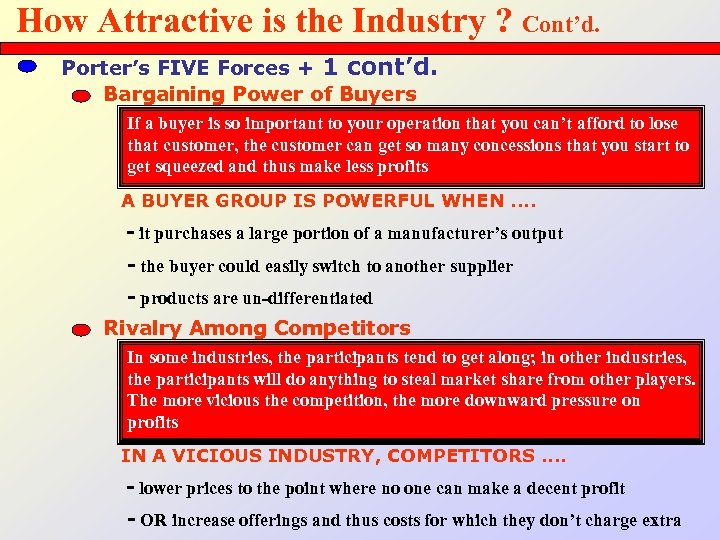 How Attractive is the Industry ? Cont'd.

Porter's FIVE Forces + 1 cont'd.

Bargaining Power of Buyers

If a buyer is so important to your operation that you can't afford to lose that customer, the customer can get so many concessions that you start to get squeezed and thus make less profits

A BUYER GROUP IS POWERFUL WHEN ....

- it purchases a large portion of a manufacturer's output

- the buyer could easily switch to another supplier

- products are un-differentiated

Rivalry Among Competitors

In some industries, the participants tend to get along; in other industries, the participants will do anything to steal market share from other players. The more vicious the competition, the more downward pressure on profits

IN A VICIOUS INDUSTRY, COMPETITORS ....

- lower prices to the point where no one can make a decent profit

- OR increase offerings and thus costs for which they don't charge extra